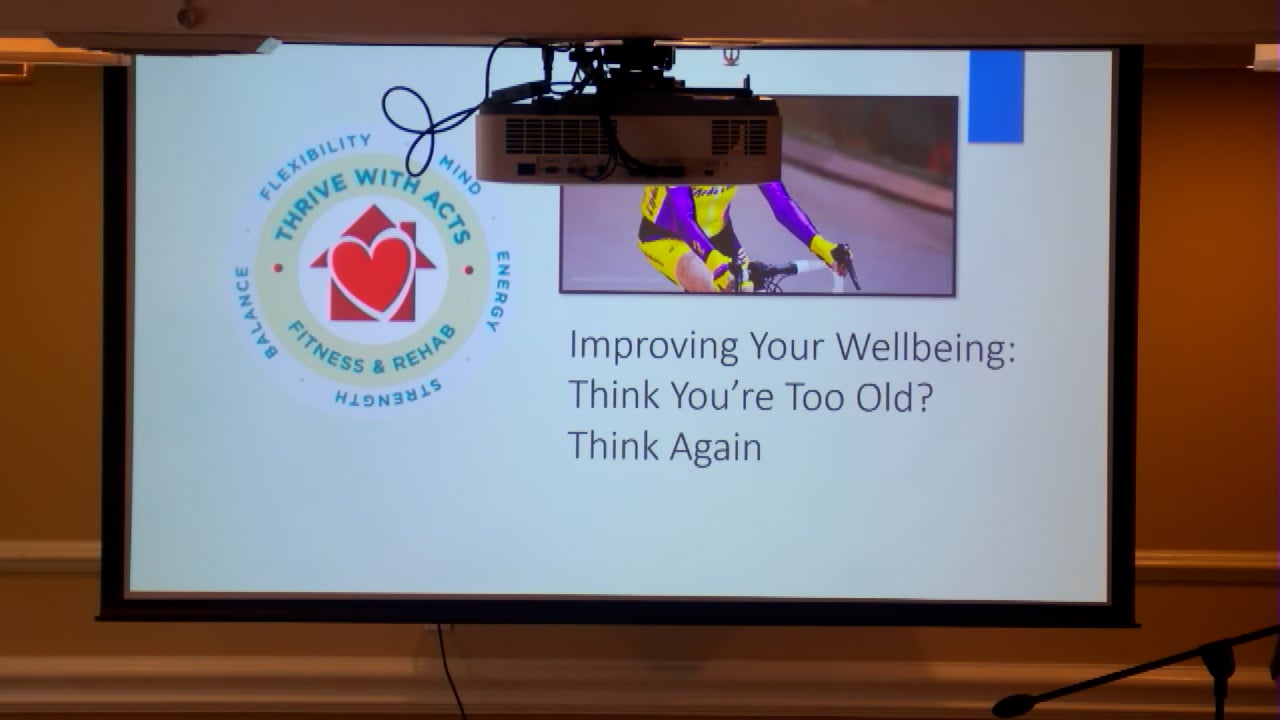 FLEXIBILITY MIND ENERGY STRENGTH BALANCE
THRIVE WITH ACTS
FITNESS & REHAB

Improving Your Wellbeing: Think You're Too Old? Think Again